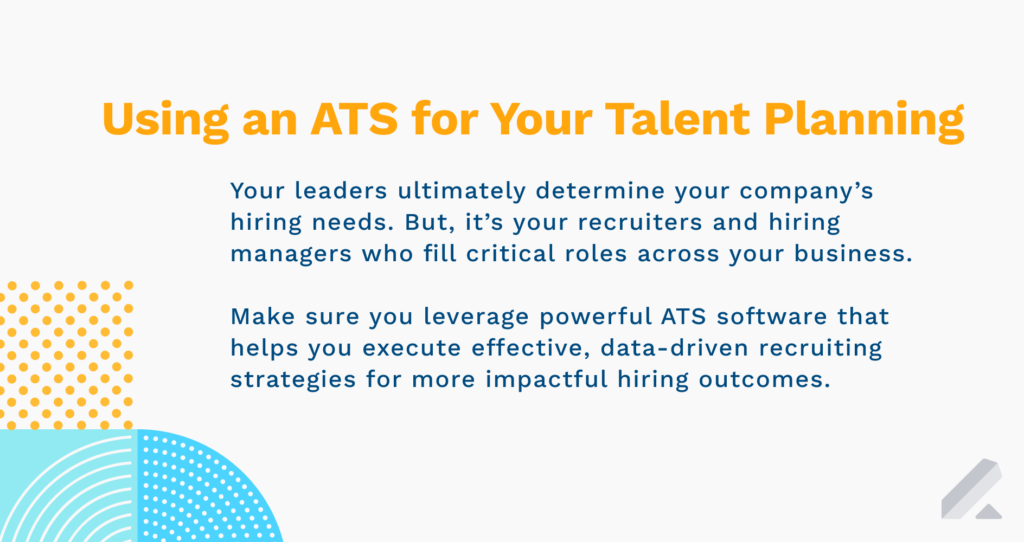 Using an ATS for Your Talent Planning

Your leaders ultimately determine your company’s hiring needs. But, it’s your recruiters and hiring managers who fill critical roles across your business.

Make sure you leverage powerful ATS software that helps you execute effective, data-driven recruiting strategies for more impactful hiring outcomes.